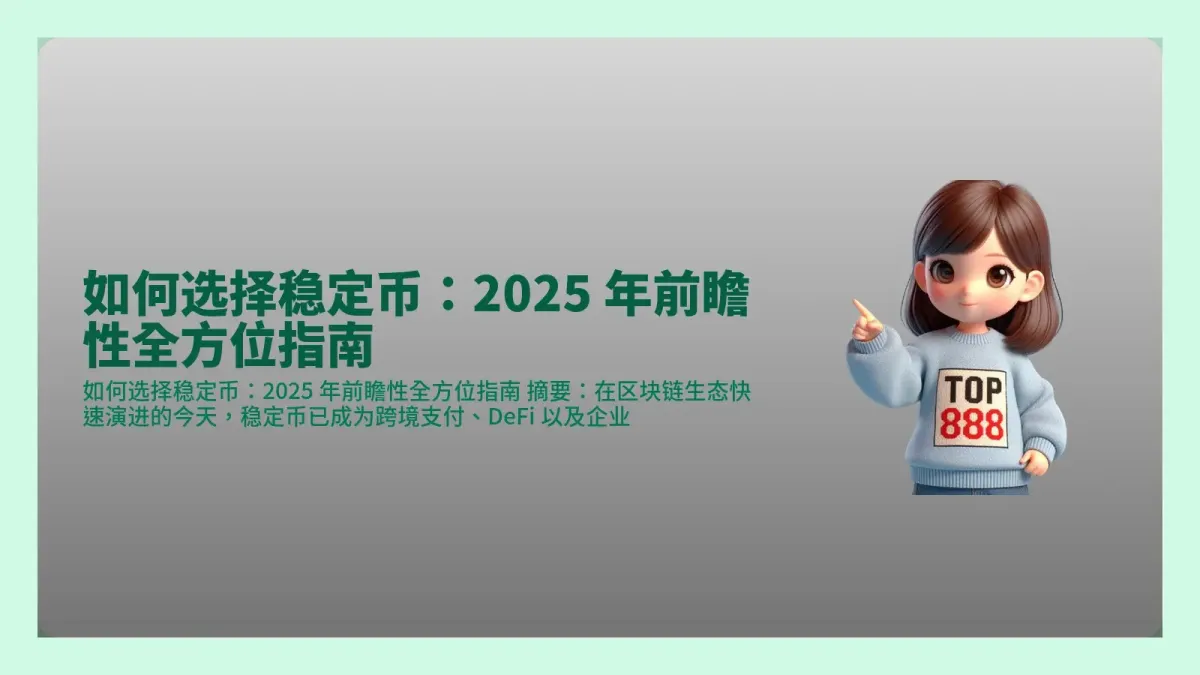 如何选择稳定币：2025 年前瞻性全方位指南

如何选择稳定币：2025 年前瞻性全方位指南 摘要：在区块链生态快速演进的今天，稳定币已成为跨境支付、DeFi 以及企业

TOP
888